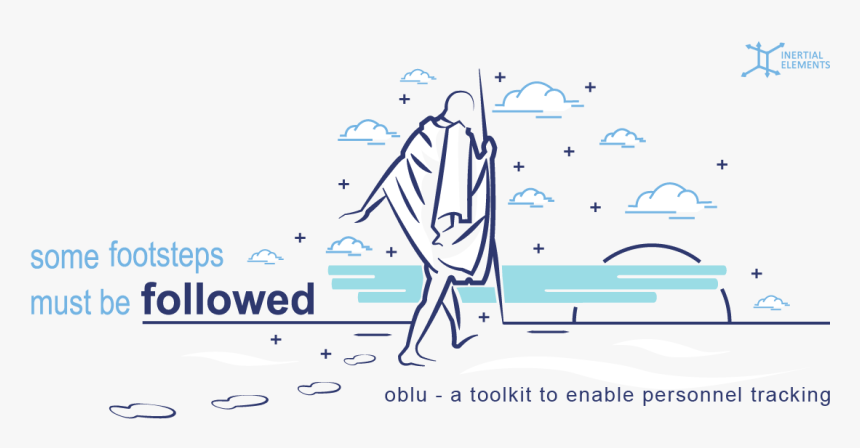 INERTIAL ELEMENTS

some footsteps must be followed

oblu - a toolkit to enable personnel tracking